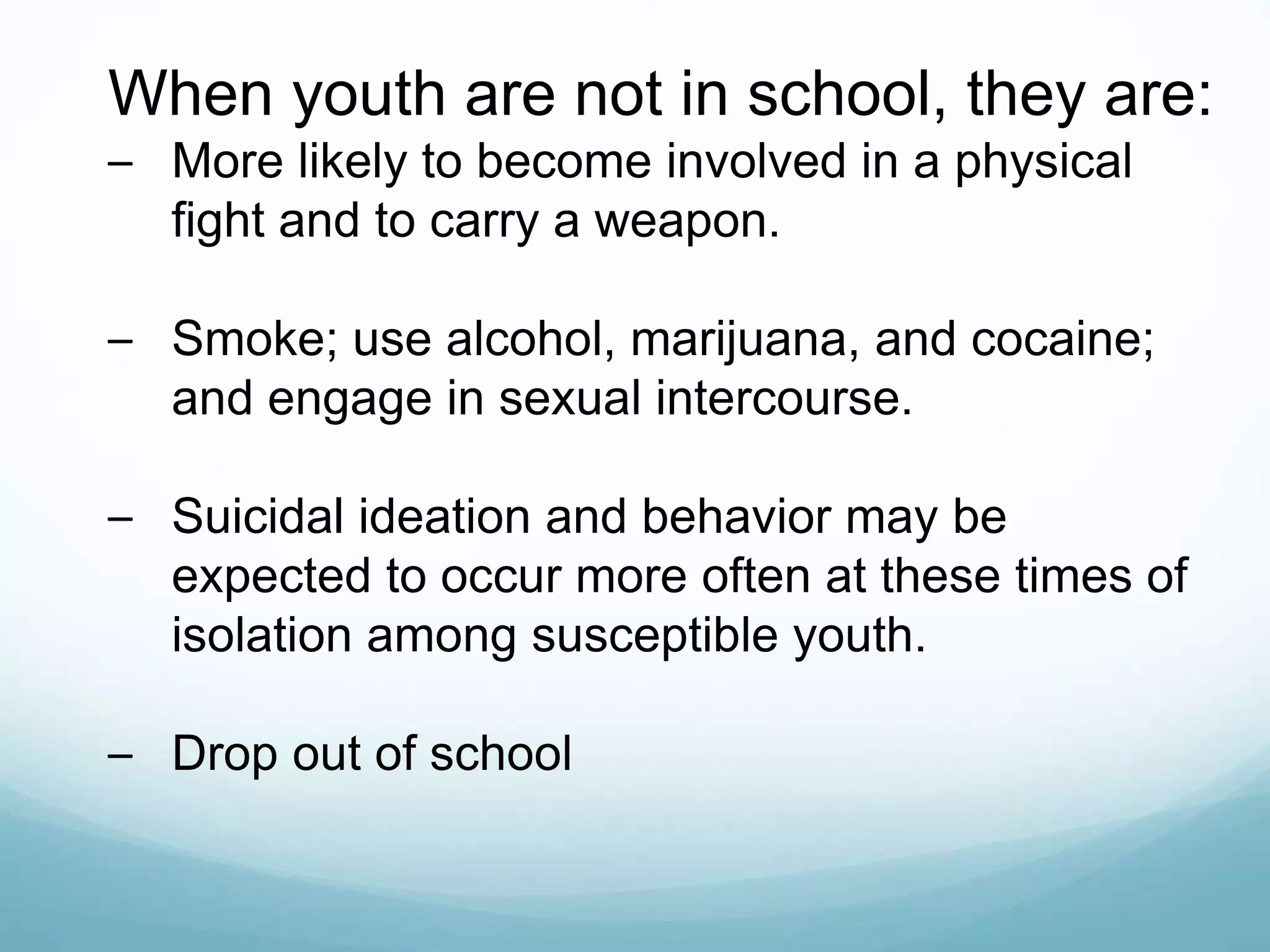 When youth are not in school, they are:

– More likely to become involved in a physical fight and to carry a weapon.

– Smoke; use alcohol, marijuana, and cocaine; and engage in sexual intercourse.

– Suicidal ideation and behavior may be expected to occur more often at these times of isolation among susceptible youth.

– Drop out of school